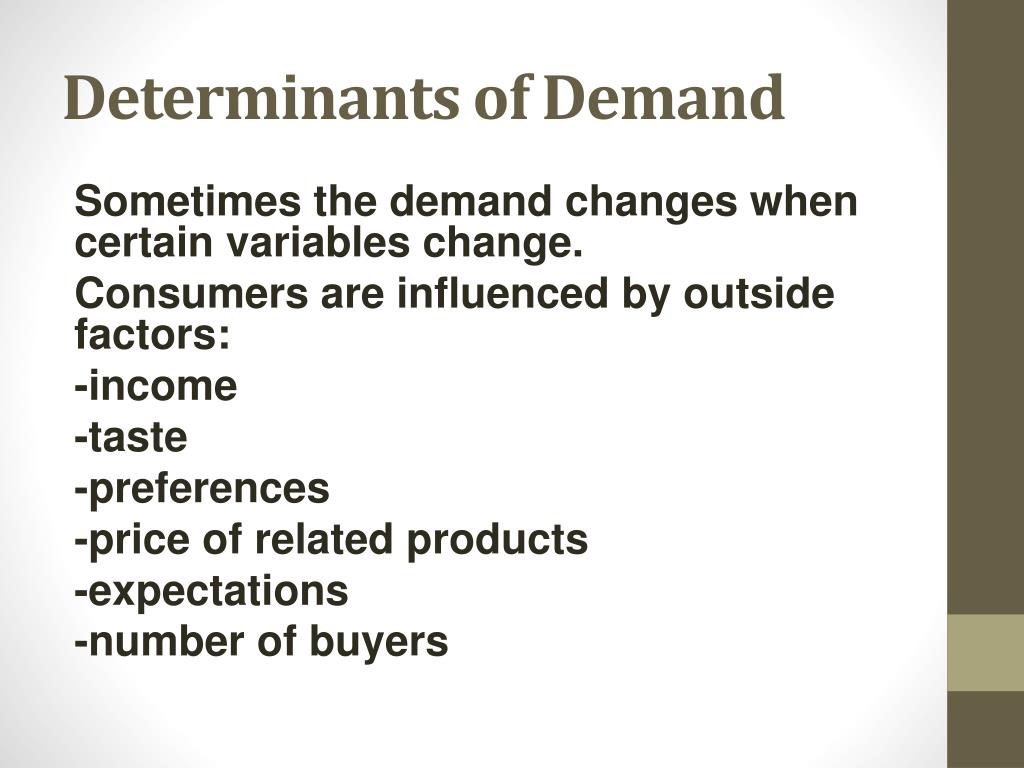 Determinants of Demand

Sometimes the demand changes when certain variables change.

Consumers are influenced by outside factors:

-income

-taste

-preferences

-price of related products

-expectations

-number of buyers